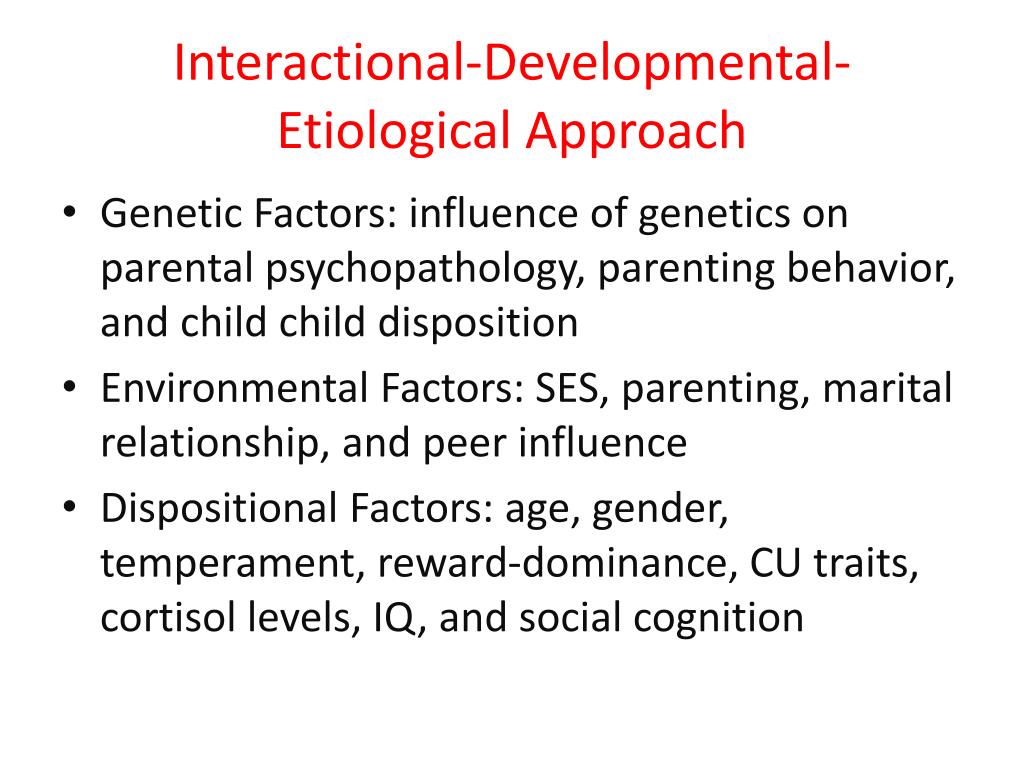 Interactional-Developmental-Etiological Approach

• Genetic Factors: influence of genetics on parental psychopathology, parenting behavior, and child child disposition
• Environmental Factors: SES, parenting, marital relationship, and peer influence
• Dispositional Factors: age, gender, temperament, reward-dominance, CU traits, cortisol levels, IQ, and social cognition